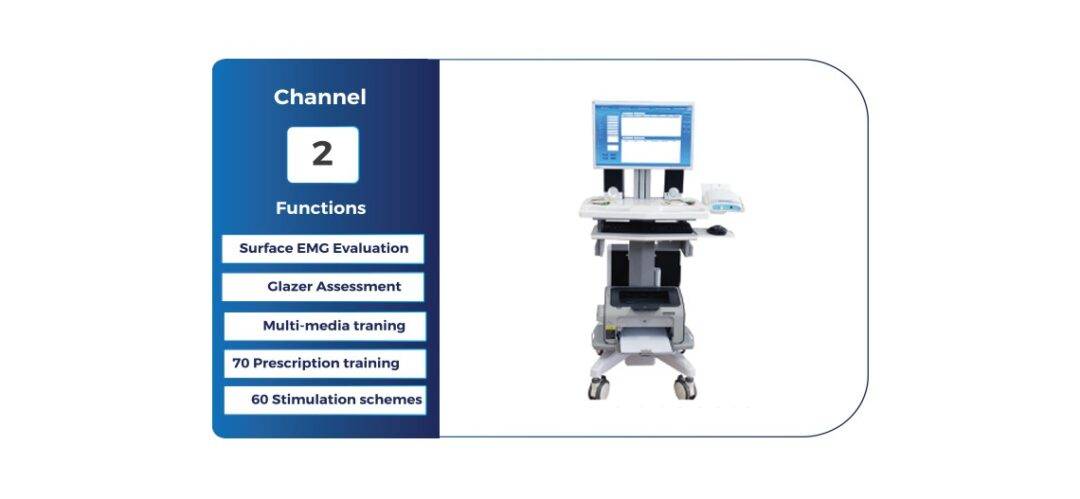 Channel

2

Functions

Surface EMG Evaluation

Glazer Assessment

Multi-media traning

70 Prescription training

60 Stimulation schemes